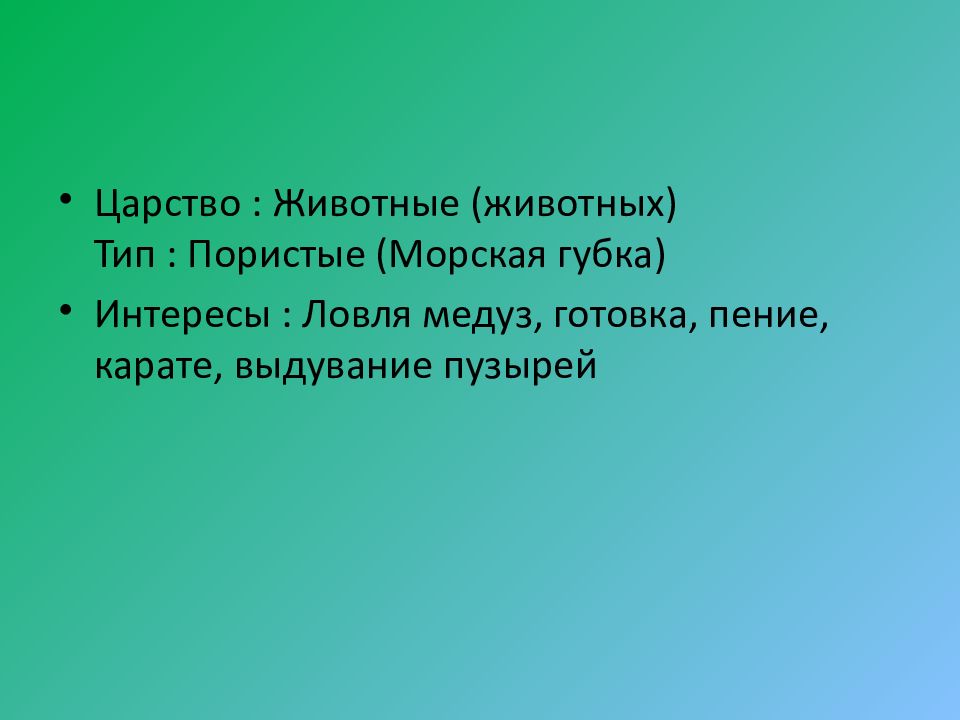 • Царство : Животные (животных)
Тип : Пористые (Морская губка)

• Интересы : Ловля медуз, готовка, пение, карате, выдувание пузырей